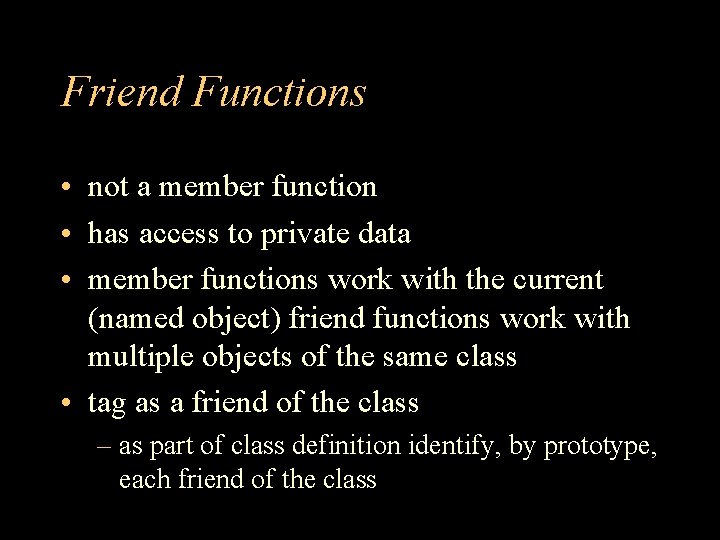 Friend Functions

• not a member function
• has access to private data
• member functions work with the current (named object) friend functions work with multiple objects of the same class
• tag as a friend of the class
– as part of class definition identify, by prototype, each friend of the class